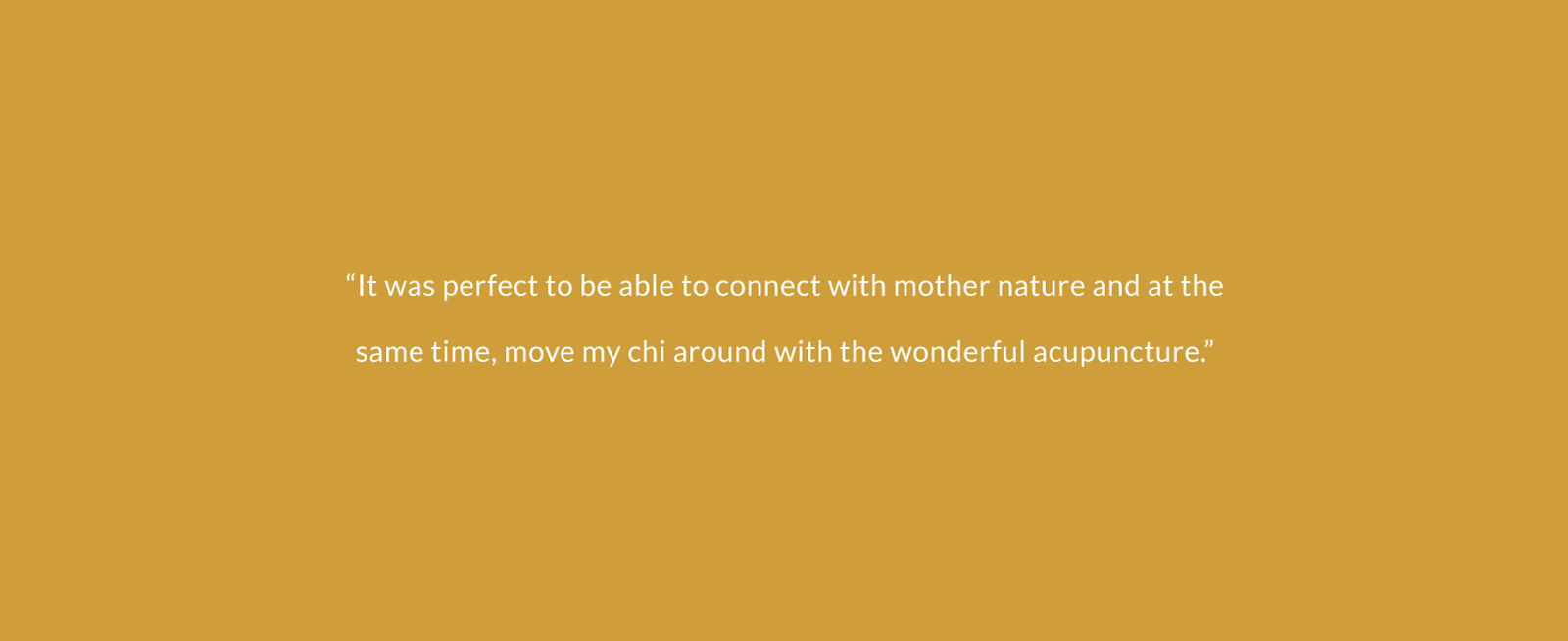 “It was perfect to be able to connect with mother nature and at the same time, move my chi around with the wonderful acupuncture.”